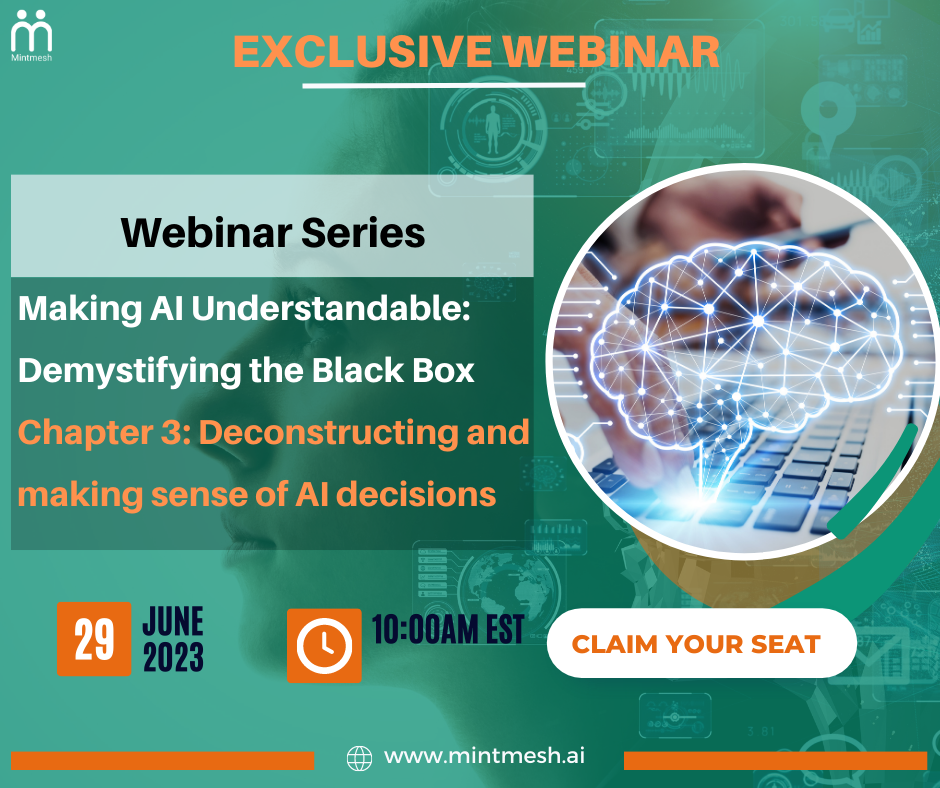 Mintmesh

EXCLUSIVE WEBINAR

Webinar Series

Making AI Understandable: Demystifying the Black Box

Chapter 3: Deconstructing and making sense of AI decisions

29 JUNE 2023

10:00AM EST

CLAIM YOUR SEAT

www.mintmesh.ai